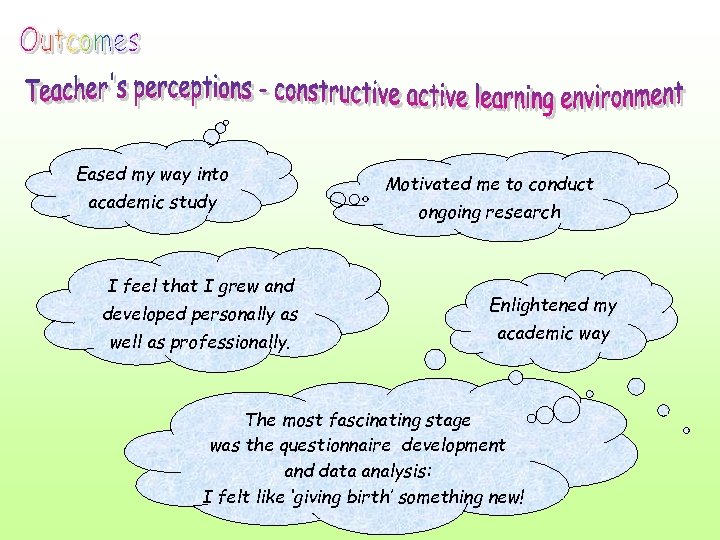 Outcomes

Teacher's perceptions - constructive active learning environment

Eased my way into academic study

Motivated me to conduct ongoing research

I feel that I grew and developed personally as well as professionally.

Enlightened my academic way

The most fascinating stage was the questionnaire development and data analysis: I felt like 'giving birth' something new!